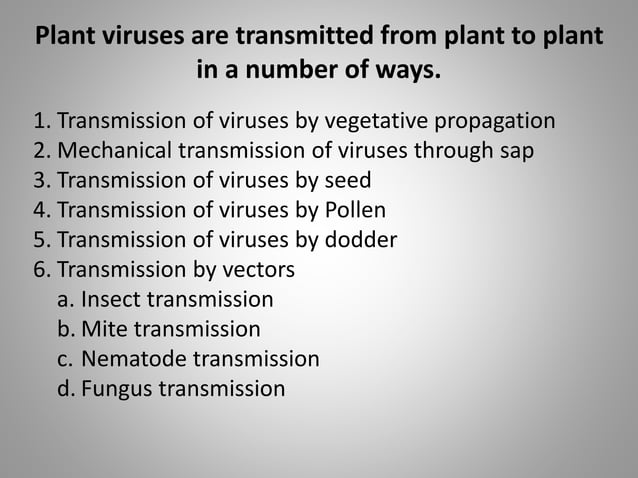 Plant viruses are transmitted from plant to plant in a number of ways.

1. Transmission of viruses by vegetative propagation
2. Mechanical transmission of viruses through sap
3. Transmission of viruses by seed
4. Transmission of viruses by Pollen
5. Transmission of viruses by dodder
6. Transmission by vectors
a. Insect transmission
b. Mite transmission
c. Nematode transmission
d. Fungus transmission